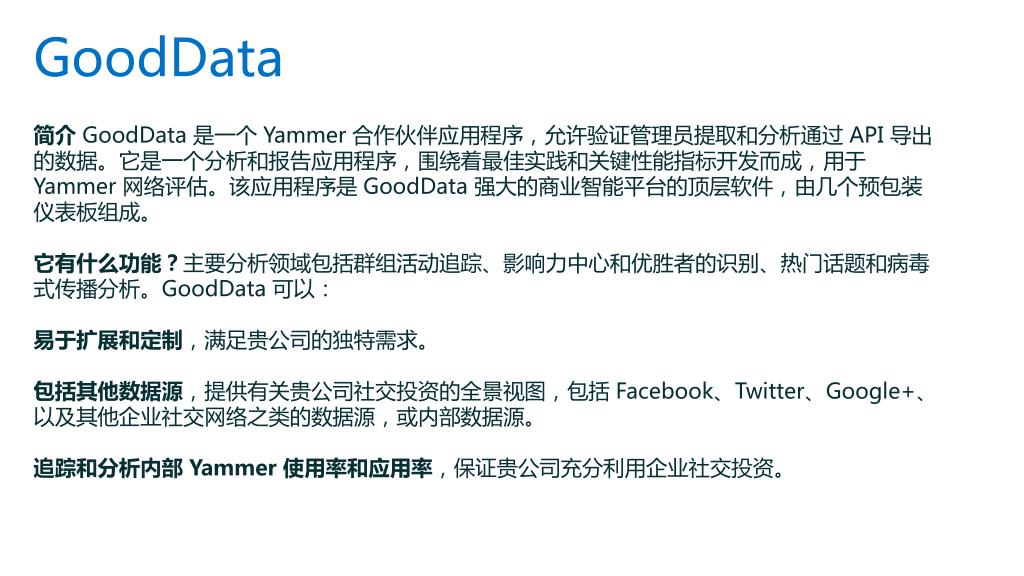 GoodData

简介 GoodData 是一个 Yammer 合作伙伴应用程序，允许验证管理员提取和分析通过 API 导出的数据。它是一个分析和报告应用程序，围绕着最佳实践和关键性能指标开发而成，用于 Yammer 网络评估。该应用程序是 GoodData 强大的商业智能平台的顶层软件，由几个预包装仪表板组成。

它有什么功能？主要分析领域包括群组活动追踪、影响力中心和优胜者的识别、热门话题和病毒式传播分析。GoodData 可以：

易于扩展和定制，满足贵公司的独特需求。

包括其他数据源，提供有关贵公司社交投资的全景视图，包括 Facebook、Twitter、Google+、以及其他企业社交网络之类的数据源，或内部数据源。

追踪和分析内部 Yammer 使用率和应用率，保证贵公司充分利用企业社交投资。